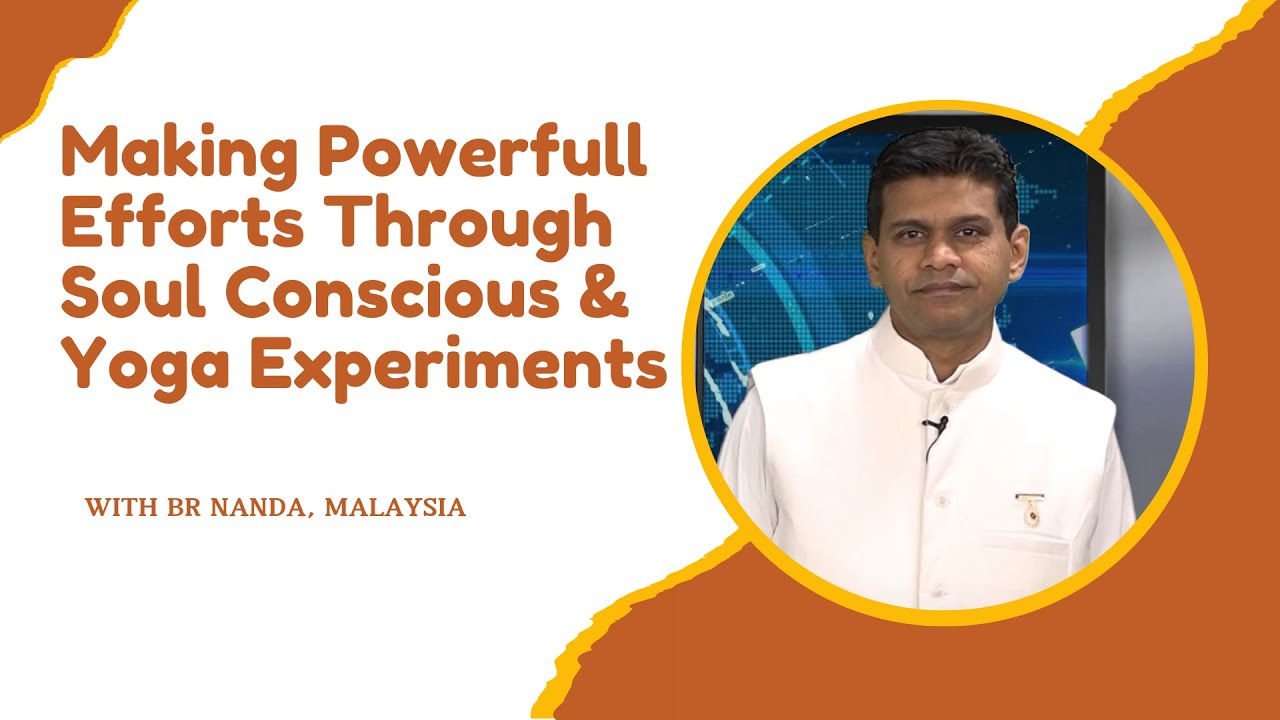 Making Powerfull Efforts Through Soul Conscious & Yoga Experiments

WITH BR NANDA, MALAYSIA